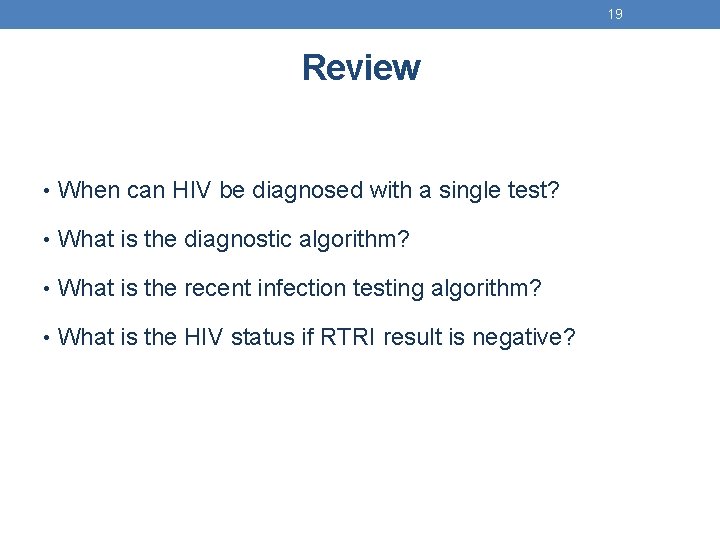 19

Review

• When can HIV be diagnosed with a single test?

• What is the diagnostic algorithm?

• What is the recent infection testing algorithm?

• What is the HIV status if RTRI result is negative?